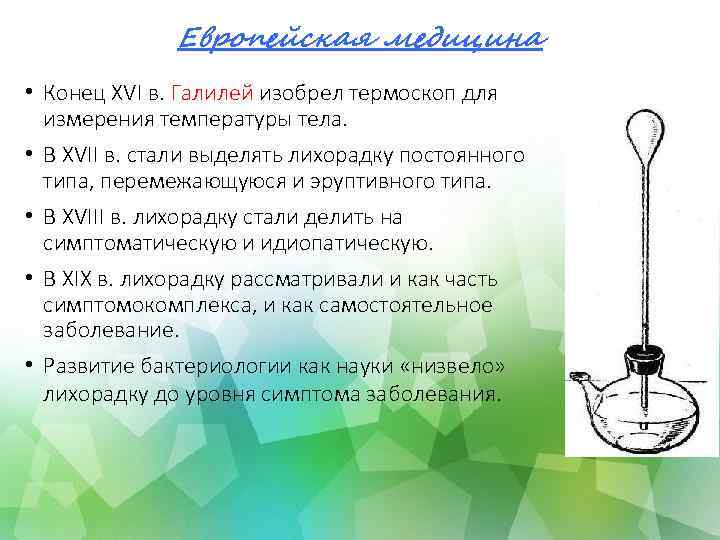 Европейская медицина

• Конец XVI в. Галилей изобрел термоскоп для измерения температуры тела.

• В XVII в. стали выделять лихорадку постоянного типа, перемежающуюся и эруптивного типа.

• В XVIII в. лихорадку стали делить на симптоматическую и идиопатическую.

• В XIX в. лихорадку рассматривали и как часть симптомокомплекса, и как самостоятельное заболевание.

• Развитие бактериологии как науки «низвело» лихорадку до уровня симптома заболевания.